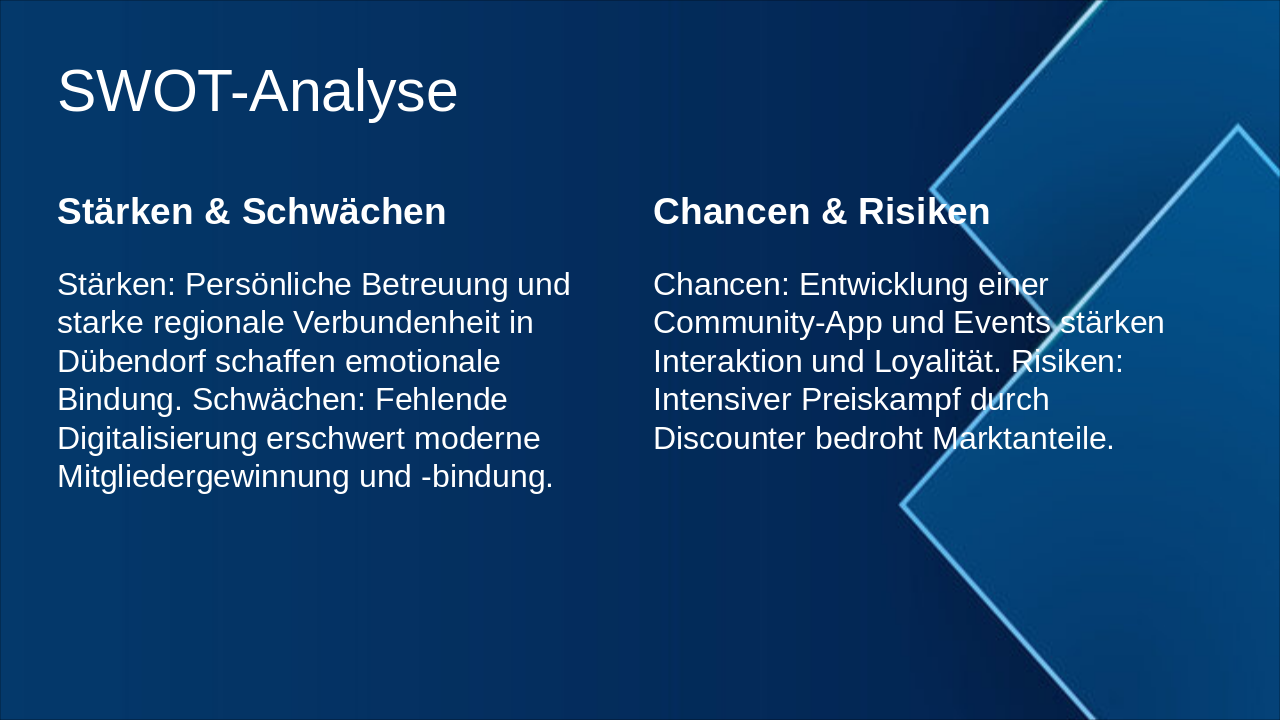 SWOT-Analyse

Stärken & Schwächen

Stärken: Persönliche Betreuung und starke regionale Verbundenheit in Dübendorf schaffen emotionale Bindung. Schwächen: Fehlende Digitalisierung erschwert moderne Mitgliedergewinnung und -bindung.

Chancen & Risiken

Chancen: Entwicklung einer Community-App und Events stärken Interaktion und Loyalität. Risiken: Intensiver Preiskampf durch Discounter bedroht Marktanteile.